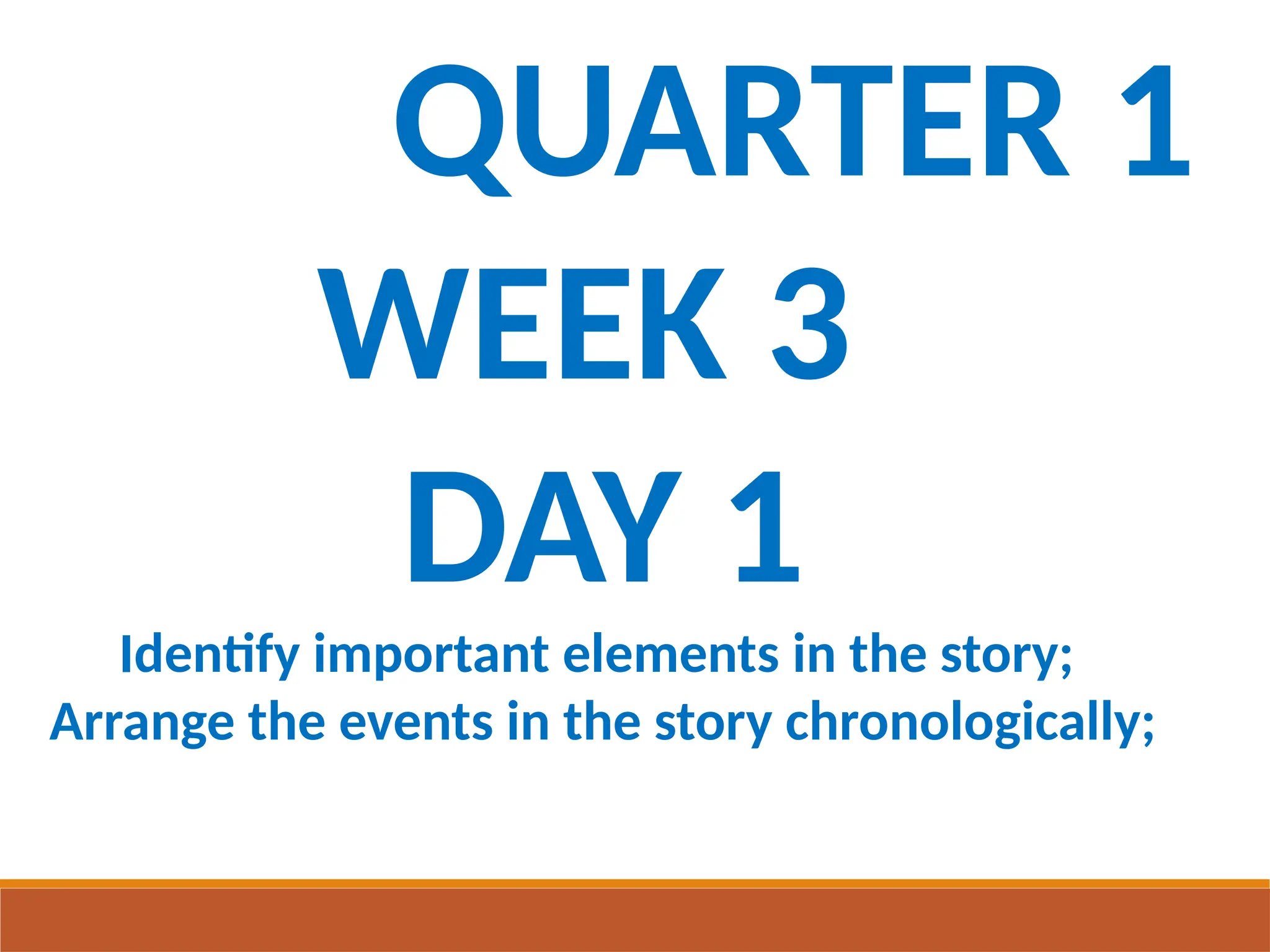 QUARTER 1
WEEK 3
DAY 1

Identify important elements in the story;
Arrange the events in the story chronologically;